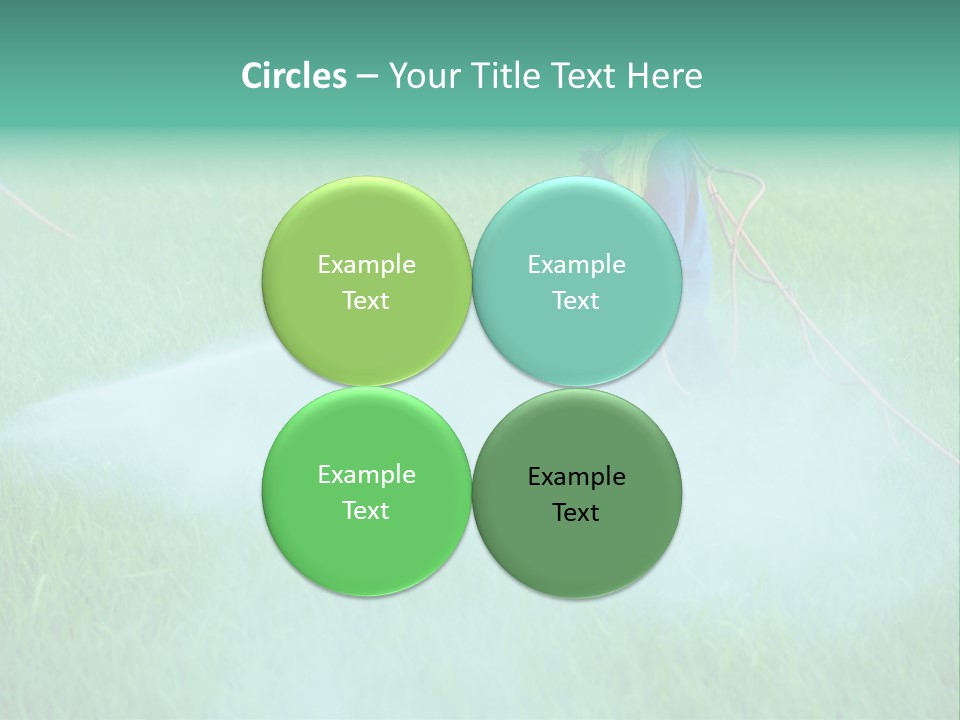 Circles – Your Title Text Here

Example Text

Example Text

Example Text

Example Text